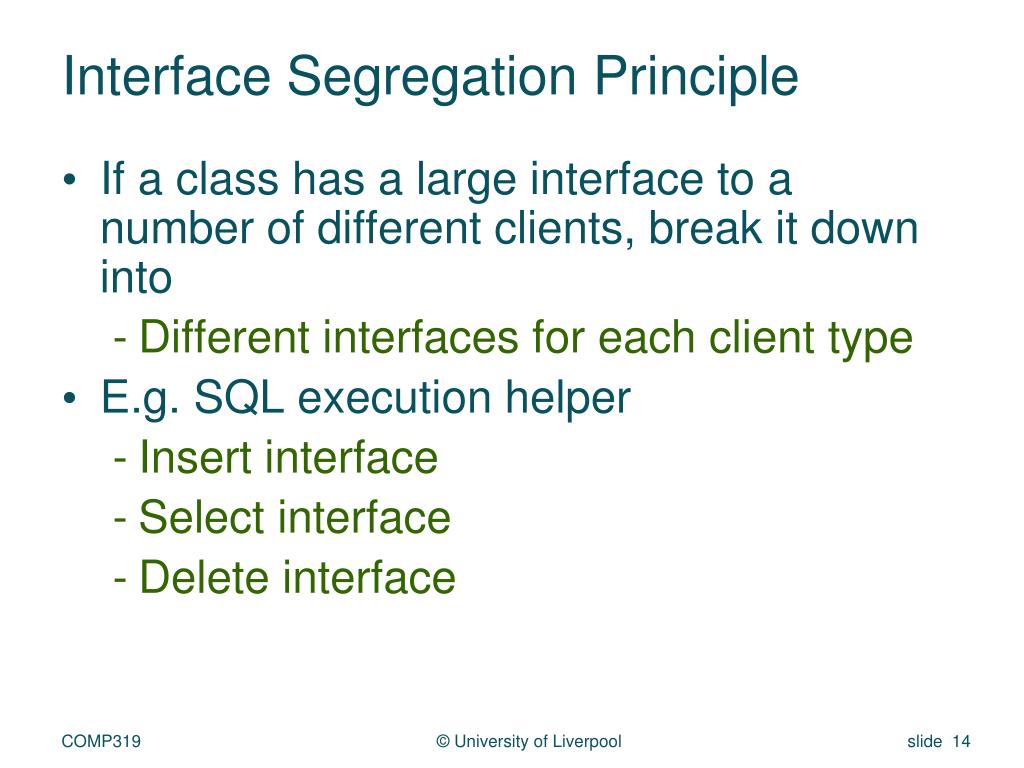 Interface Segregation Principle

• If a class has a large interface to a number of different clients, break it down into

- Different interfaces for each client type

• E.g. SQL execution helper

- Insert interface

- Select interface

- Delete interface

COMP319

© University of Liverpool

slide 14